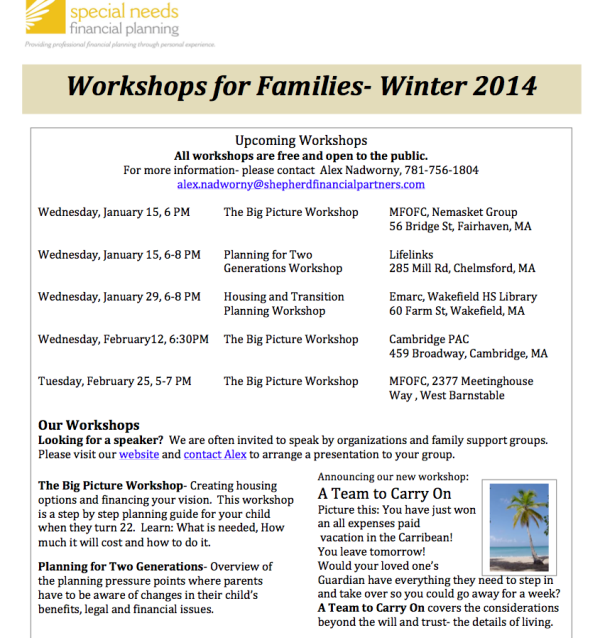 special needs financial planning
Providing professional financial planning through personal experience.

Workshops for Families- Winter 2014

Upcoming Workshops
All workshops are free and open to the public.
For more information- please contact Alex Nadworny, 781-756-1804
alex.nadworny@shepherdfinancialpartners.com

| | | |
|---|---|---|
| Wednesday, January 15, 6 PM | The Big Picture Workshop | MFOFC, Nemasket Group 56 Bridge St, Fairhaven, MA |
| Wednesday, January 15, 6-8 PM | Planning for Two Generations Workshop | Lifelinks 285 Mill Rd, Chelmsford, MA |
| Wednesday, January 29, 6-8 PM | Housing and Transition Planning Workshop | Emarc, Wakefield HS Library 60 Farm St, Wakefield, MA |
| Wednesday, February12, 6:30PM | The Big Picture Workshop | Cambridge PAC 459 Broadway, Cambridge, MA |
| Tuesday, February 25, 5-7 PM | The Big Picture Workshop | MFOFC, 2377 Meetinghouse Way , West Barnstable |

Our Workshops
Looking for a speaker? We are often invited to speak by organizations and family support groups. Please visit our website and contact Alex to arrange a presentation to your group.

The Big Picture Workshop- Creating housing options and financing your vision. This workshop is a step by step planning guide for your child when they turn 22. Learn: What is needed, How much it will cost and how to do it.

Planning for Two Generations- Overview of the planning pressure points where parents have to be aware of changes in their child's benefits, legal and financial issues.

Announcing our new workshop:
A Team to Carry On
Picture this: You have just won an all expenses paid vacation in the Carribean! You leave tomorrow! Would your loved one's Guardian have everything they need to step in and take over so you could go away for a week? A Team to Carry On covers the considerations beyond the will and trust- the details of living.